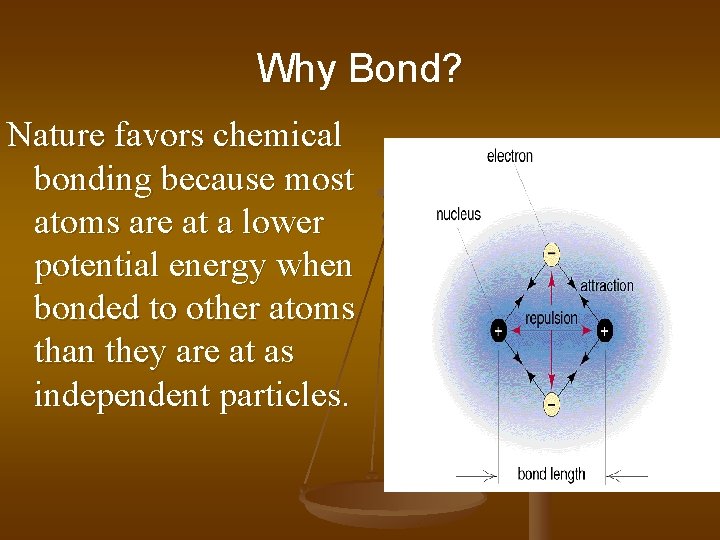 Why Bond?

Nature favors chemical bonding because most atoms are at a lower potential energy when bonded to other atoms than they are at as independent particles.

electron

nucleus

−

attraction

repulsion

+

+

−

bond length